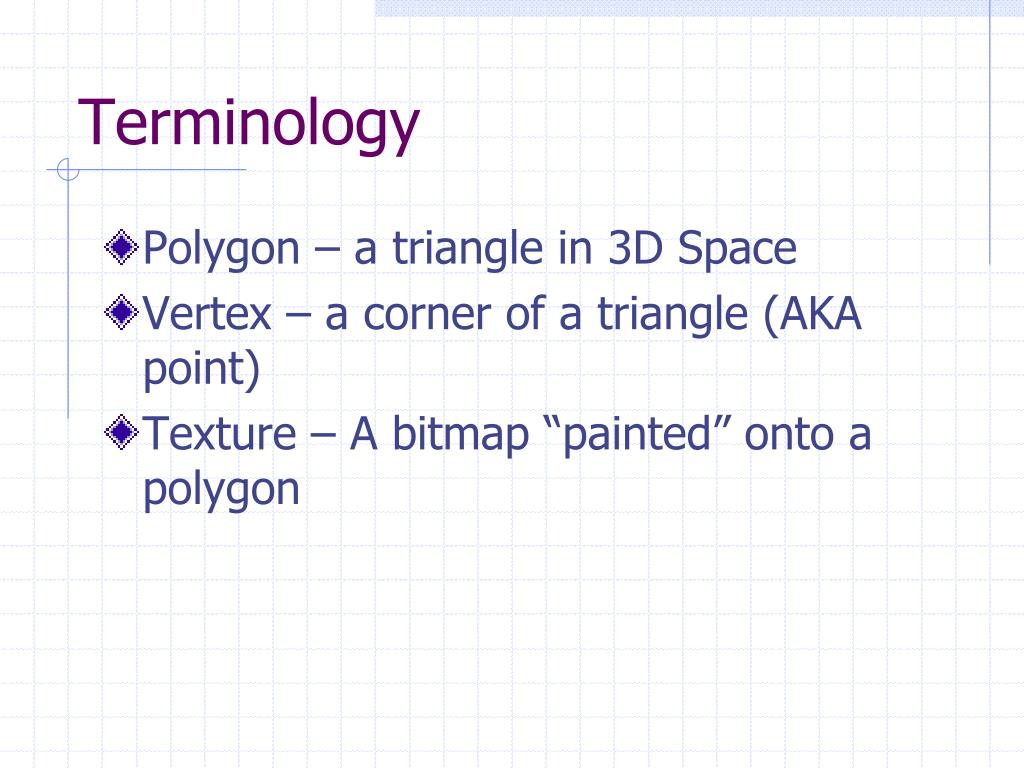 Terminology

Polygon – a triangle in 3D Space

Vertex – a corner of a triangle (AKA point)

Texture – A bitmap “painted” onto a polygon